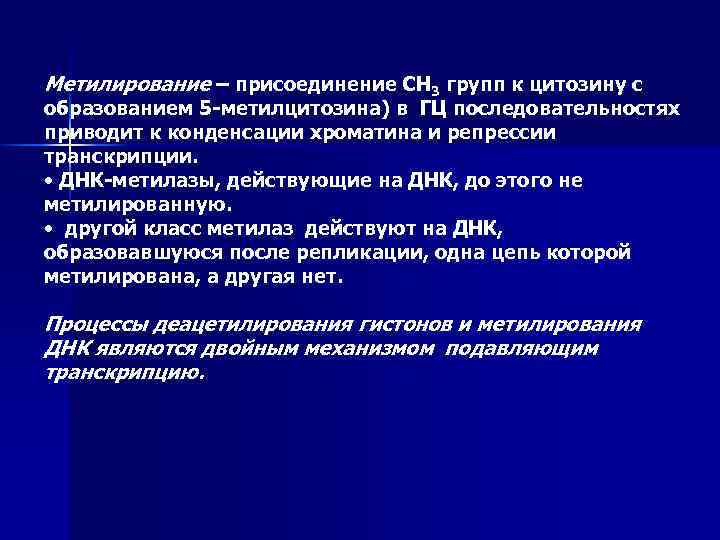 Метилирование – присоединение $CH_3$ групп к цитозину с образованием 5-метилцитозина) в ГЦ последовательностях приводит к конденсации хроматина и репрессии транскрипции.
• ДНК-метилазы, действующие на ДНК, до этого не метилированную.
• другой класс метилаз действуют на ДНК, образовавшуюся после репликации, одна цепь которой метилирована, а другая нет.

Процессы деацетилирования гистонов и метилирования ДНК являются двойным механизмом подавляющим транскрипцию.